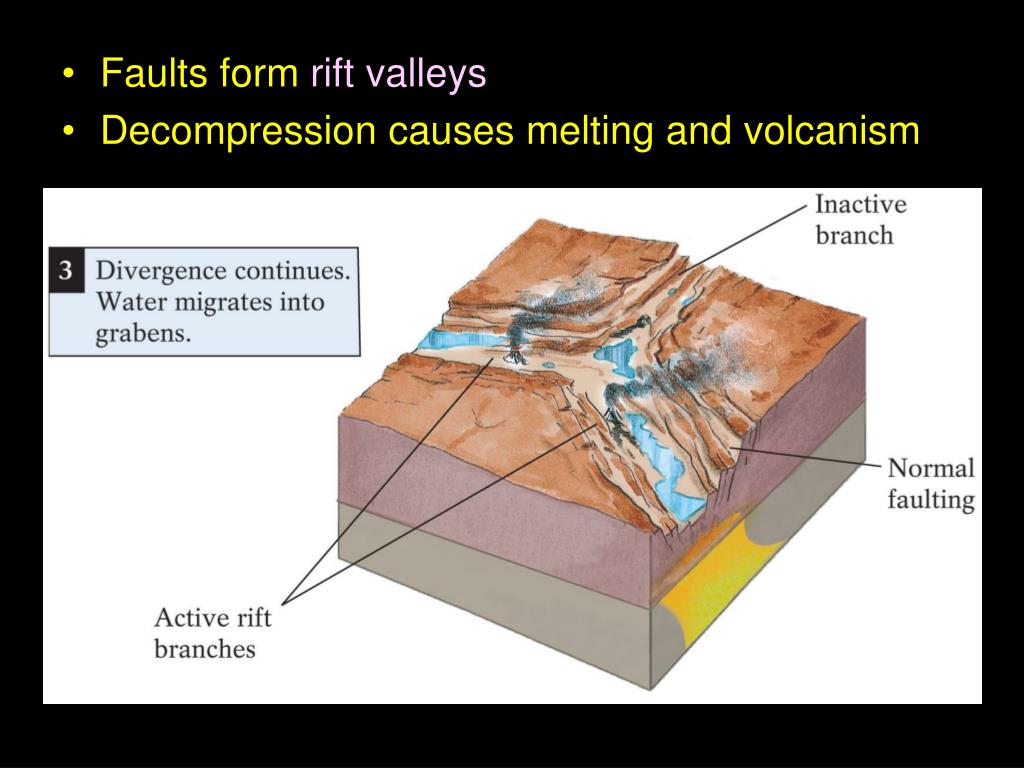 • Faults form rift valleys
• Decompression causes melting and volcanism

3 Divergence continues. Water migrates into grabens.

Inactive branch

Normal faulting

Active rift branches